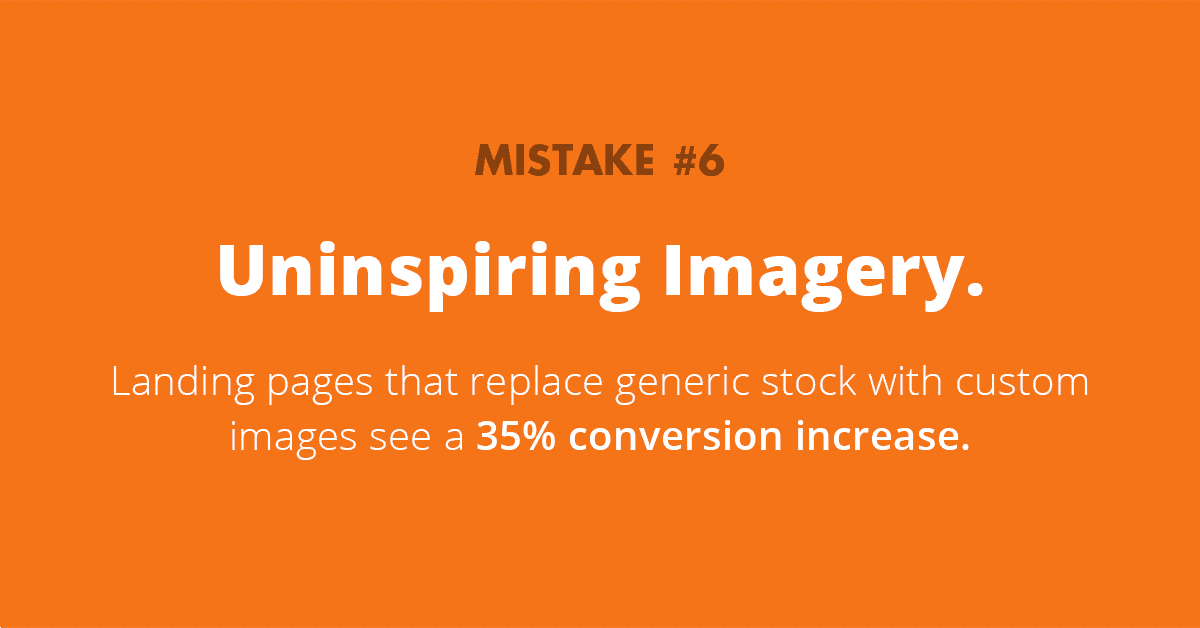 MISTAKE #6

Uninspiring Imagery.

Landing pages that replace generic stock with custom images see a 35% conversion increase.